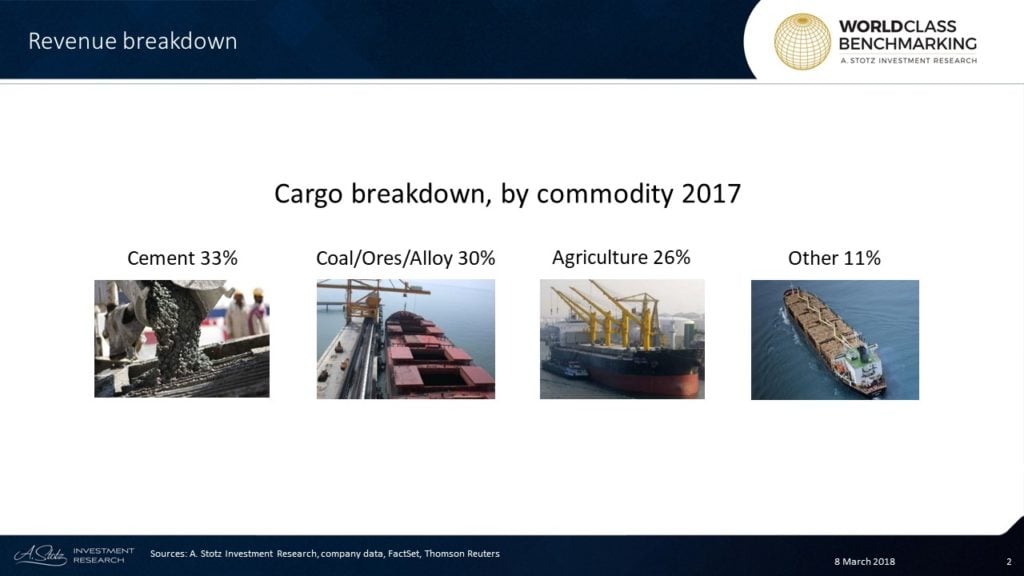 Revenue breakdown

WORLDCLASS BENCHMARKING
A. STOTZ INVESTMENT RESEARCH

Cargo breakdown, by commodity 2017

Cement 33%

Coal/Ores/Alloy 30%

Agriculture 26%

Other 11%

A. Stotz INVESTMENT RESEARCH

Sources: A. Stotz Investment Research, company data, FactSet, Thomson Reuters

8 March 2018

2